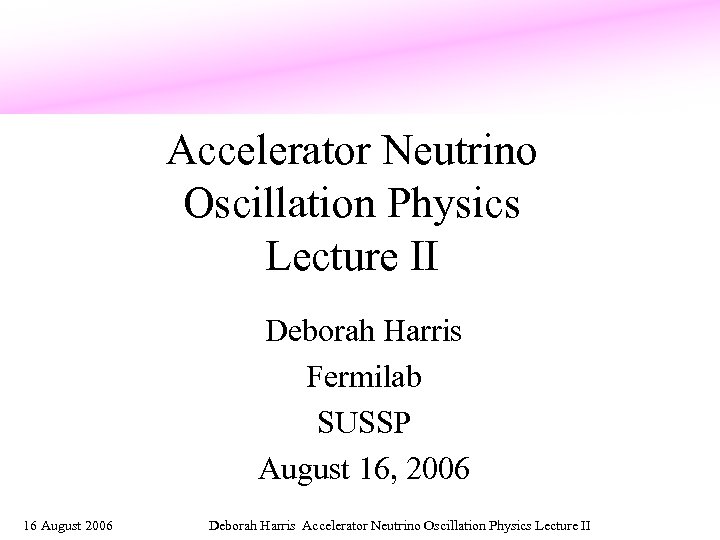 Accelerator Neutrino Oscillation Physics Lecture II

Deborah Harris

Fermilab

SUSSP

August 16, 2006

16 August 2006

Deborah Harris Accelerator Neutrino Oscillation Physics Lecture II